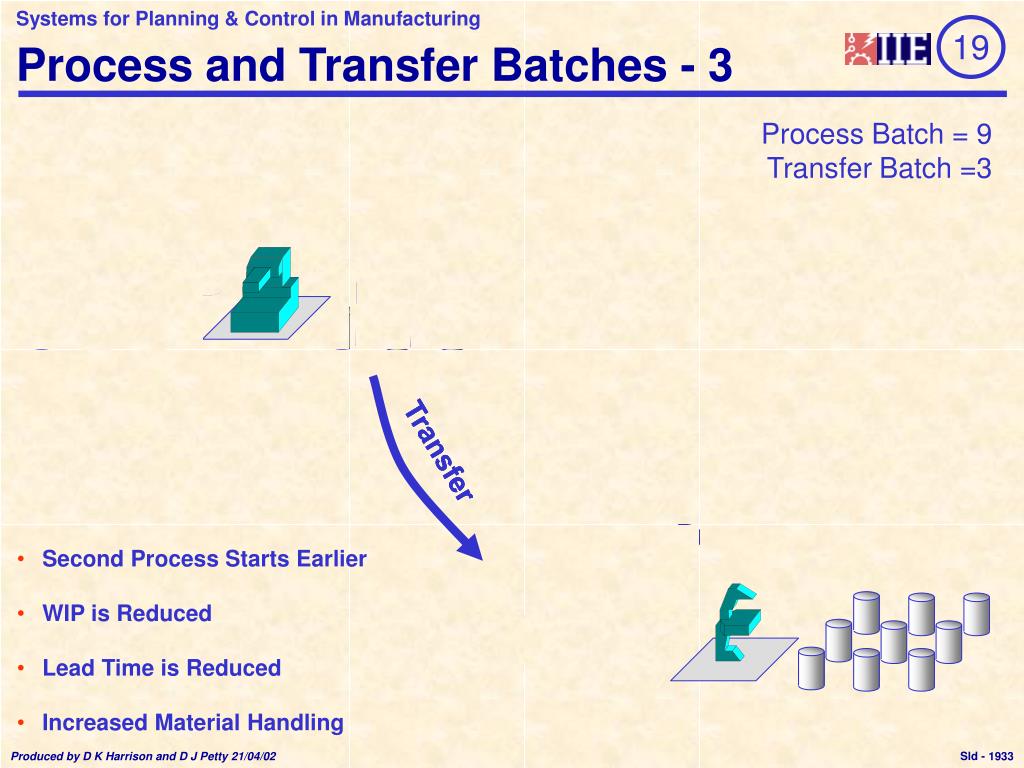 Systems for Planning & Control in Manufacturing

Process and Transfer Batches - 3

IIE

19

Process Batch = 9
Transfer Batch =3

Transfer

• Second Process Starts Earlier

• WIP is Reduced

• Lead Time is Reduced

• Increased Material Handling

Produced by D K Harrison and D J Petty 21/04/02

Sld - 1933